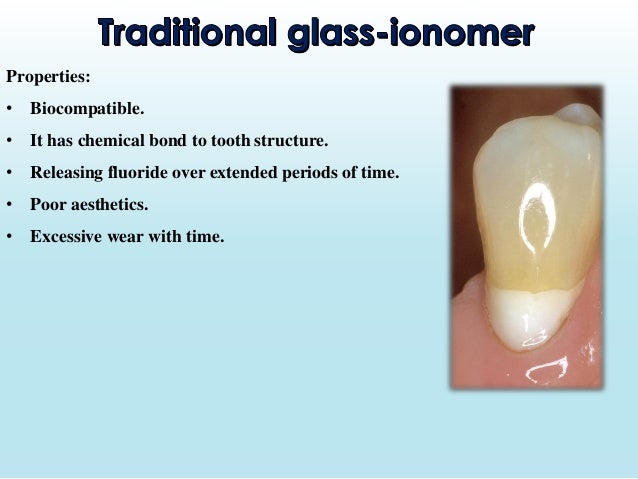 Traditional glass-ionomer

Properties:

• Biocompatible.
• It has chemical bond to tooth structure.
• Releasing fluoride over extended periods of time.
• Poor aesthetics.
• Excessive wear with time.